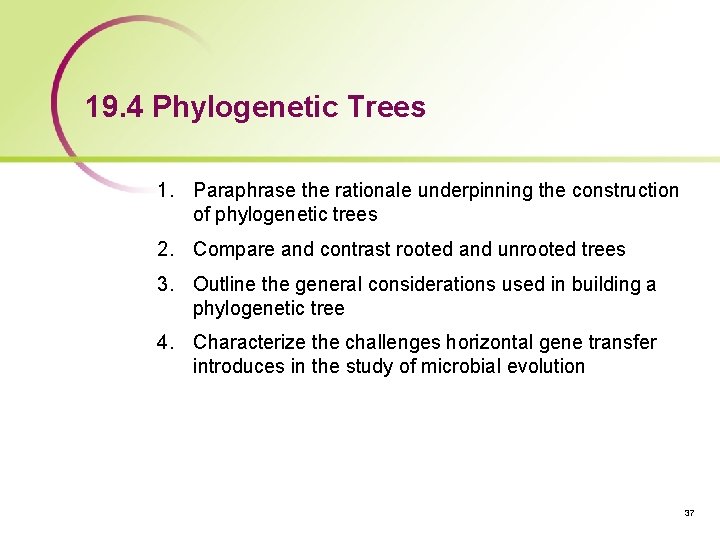 19.4 Phylogenetic Trees

1. Paraphrase the rationale underpinning the construction of phylogenetic trees

2. Compare and contrast rooted and unrooted trees

3. Outline the general considerations used in building a phylogenetic tree

4. Characterize the challenges horizontal gene transfer introduces in the study of microbial evolution

37